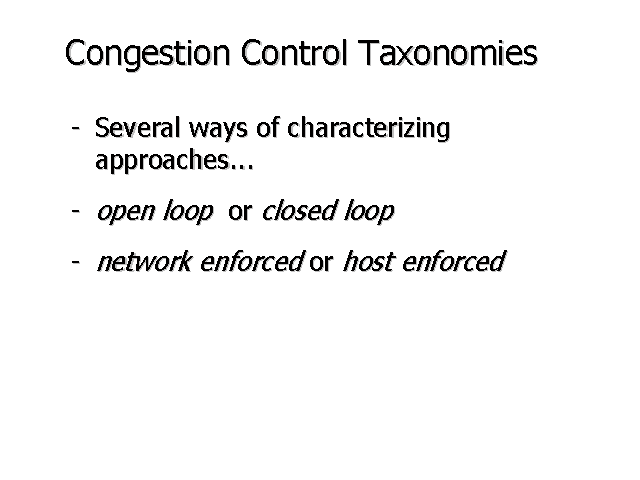 Congestion Control Taxonomies

- Several ways of characterizing approaches...

- open loop or closed loop

- network enforced or host enforced